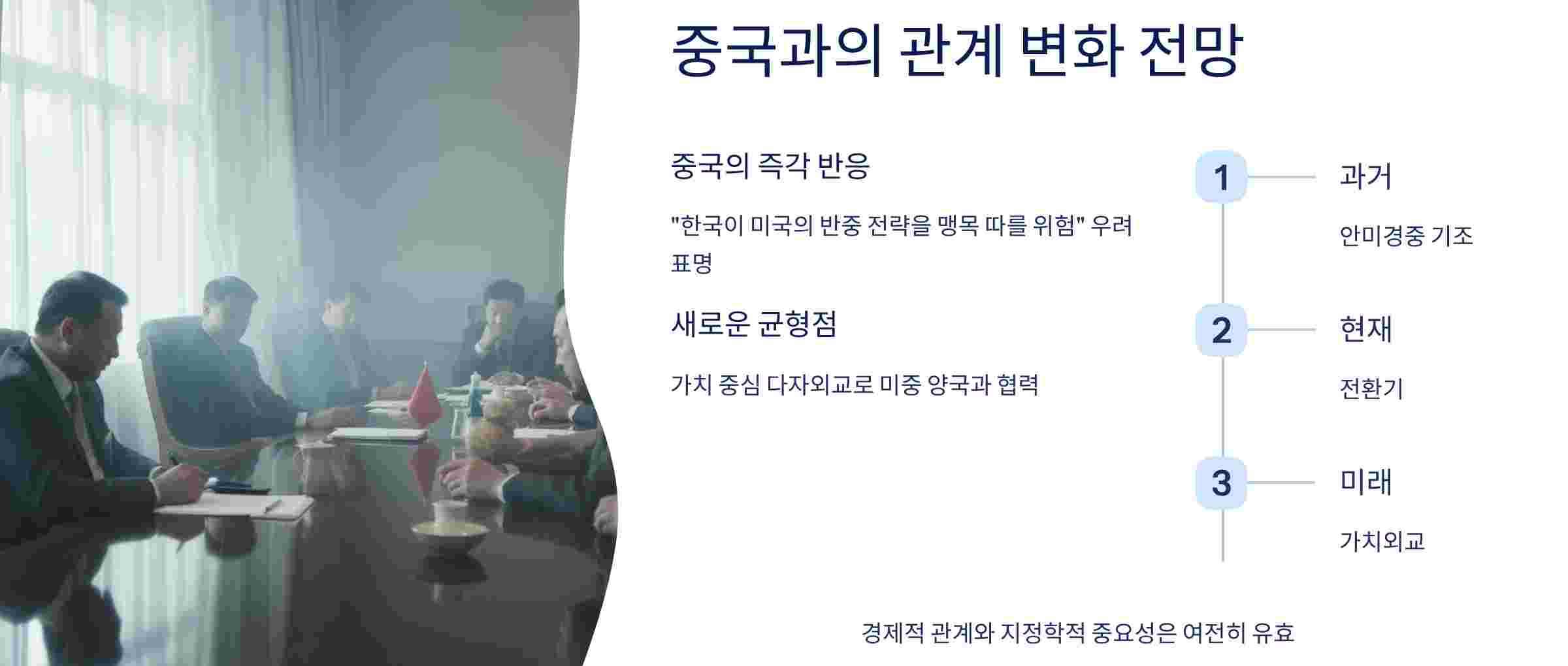 중국과의 관계 변화 전망

중국의 즉각 반응

"한국이 미국의 반중 전략을 맹목 따를 위험" 우려 표명

새로운 균형점

가치 중심 다자외교로 미중 양국과 협력

1

과거

안미경중 기조

2

현재

전환기

3

미래

가치외교

경제적 관계와 지정학적 중요성은 여전히 유효